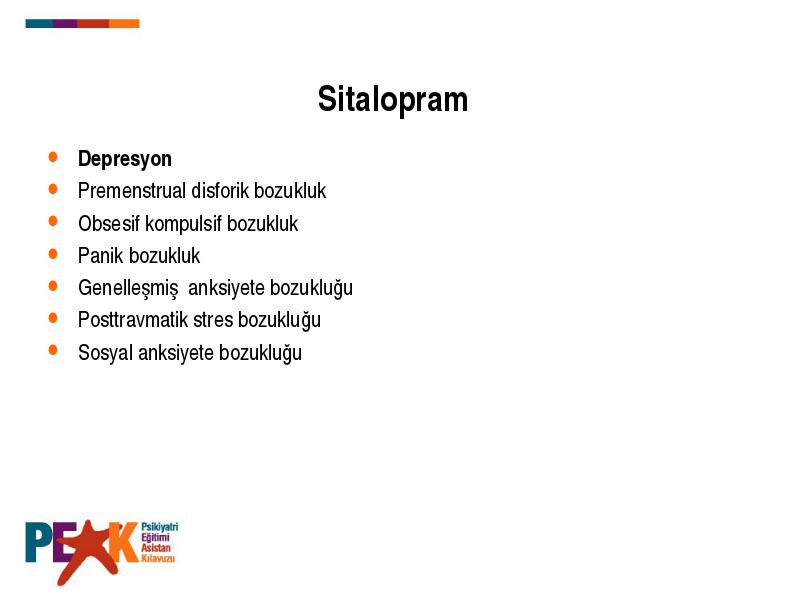 Sitalopram

- Depresyon
- Premenstrual disforik bozukluk
- Obsesif kompulsif bozukluk
- Panik bozukluk
- Genelleşmiş anksiyete bozukluğu
- Posttravmatik stres bozukluğu
- Sosyal anksiyete bozukluğu

PEAK Psikiyatri Eğitimi Asistan Kılavuzu